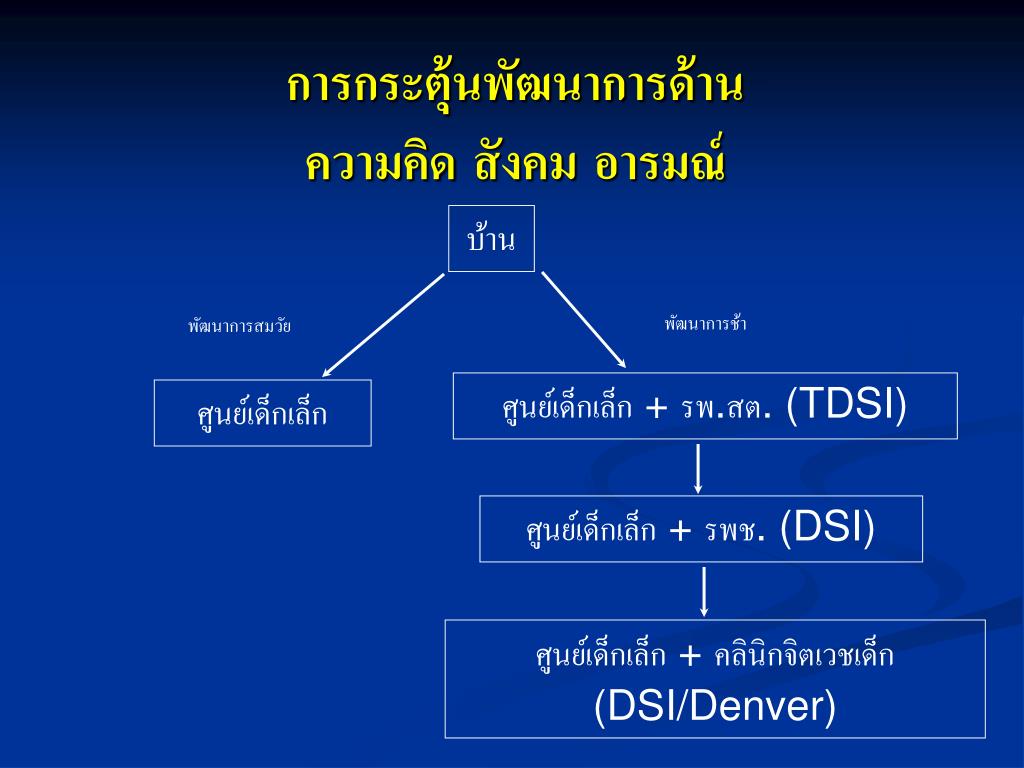 การกระตุ้นพัฒนาการด้าน
ความคิด สังคม อารมณ์

บ้าน

พัฒนาการสมวัย

พัฒนาการช้า

ศูนย์เด็กเล็ก

ศูนย์เด็กเล็ก + รพ.สต. (TDSI)

ศูนย์เด็กเล็ก + รพช. (DSI)

ศูนย์เด็กเล็ก + คลินิกจิตเวชเด็ก
(DSI/Denver)